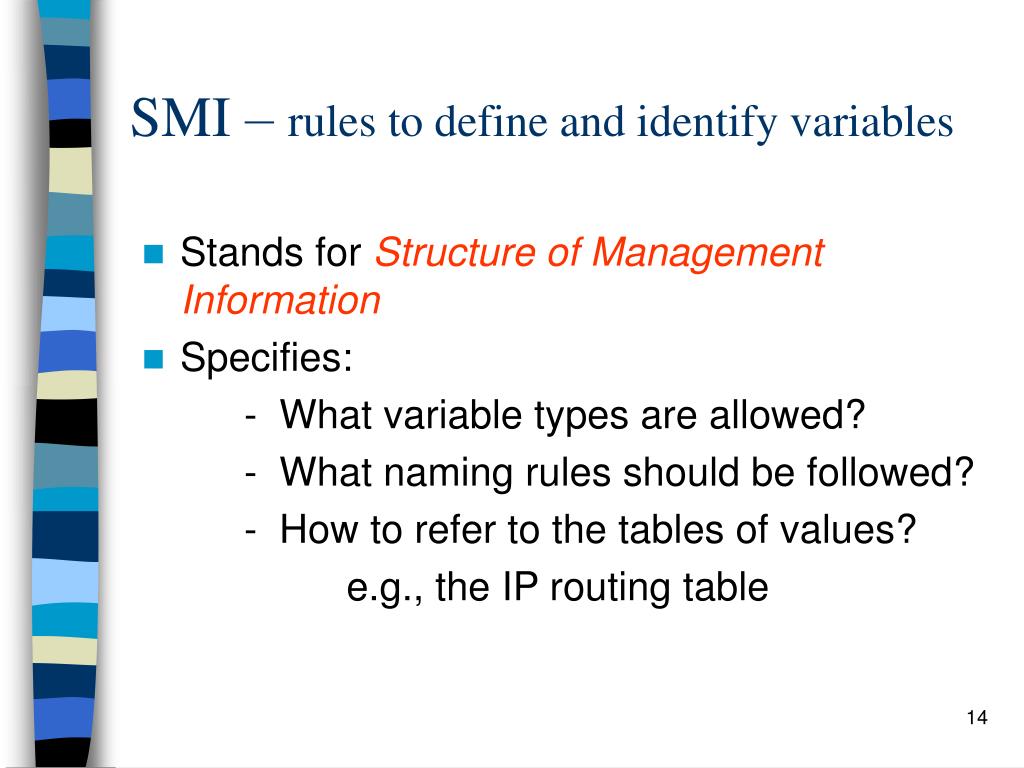 SMI – rules to define and identify variables

Stands for Structure of Management Information

Specifies:

- What variable types are allowed?

- What naming rules should be followed?

- How to refer to the tables of values?

e.g., the IP routing table

14